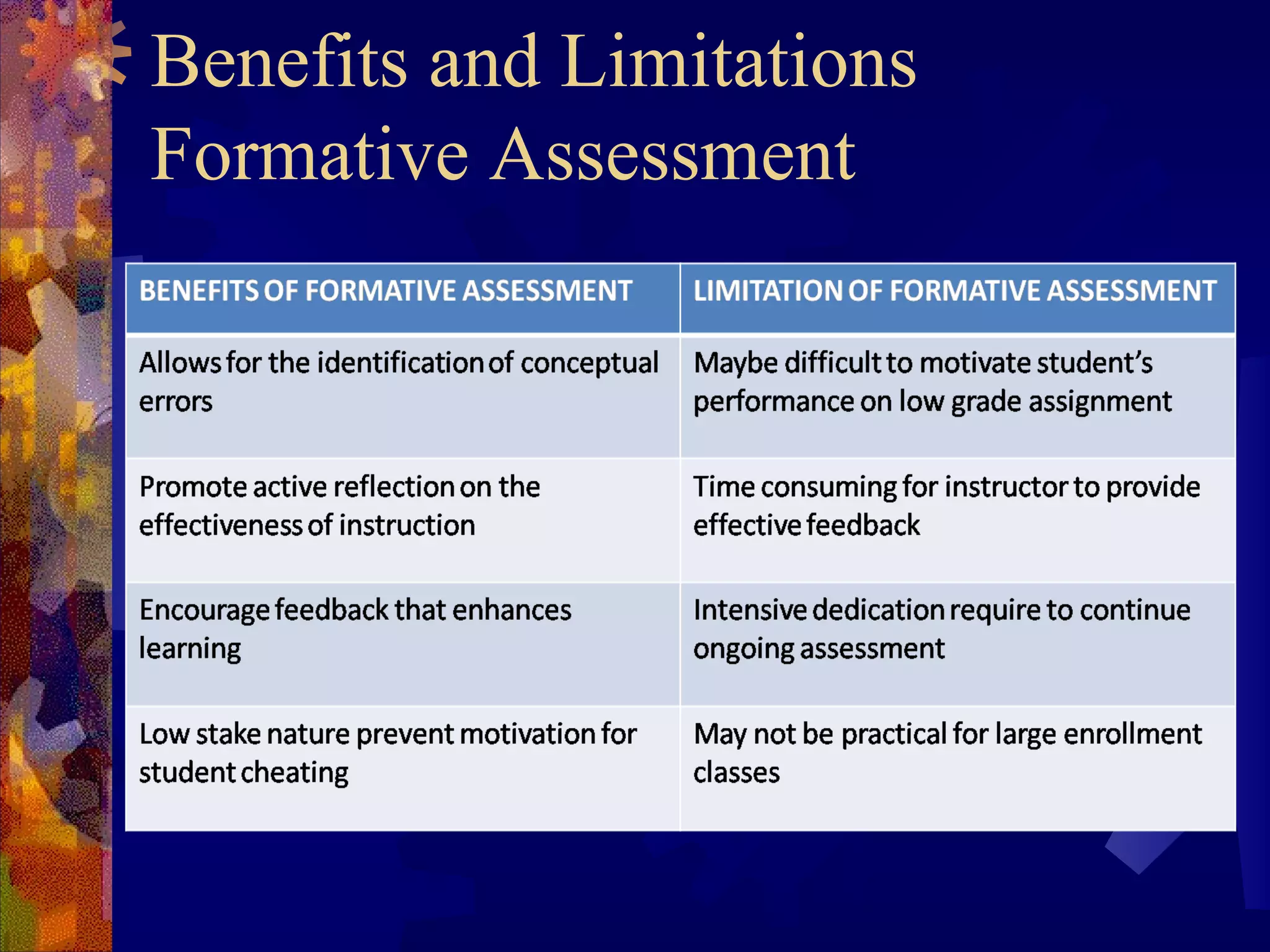 Benefits and Limitations
Formative Assessment

| BENEFITS OF FORMATIVE ASSESSMENT | LIMITATION OF FORMATIVE ASSESSMENT |
|---|---|
| Allows for the identification of conceptual errors | Maybe difficult to motivate student's performance on low grade assignment |
| Promote active reflection on the effectiveness of instruction | Time consuming for instructor to provide effective feedback |
| Encourage feedback that enhances learning | Intensive dedication require to continue ongoing assessment |
| Low stake nature prevent motivation for student cheating | May not be practical for large enrollment classes |